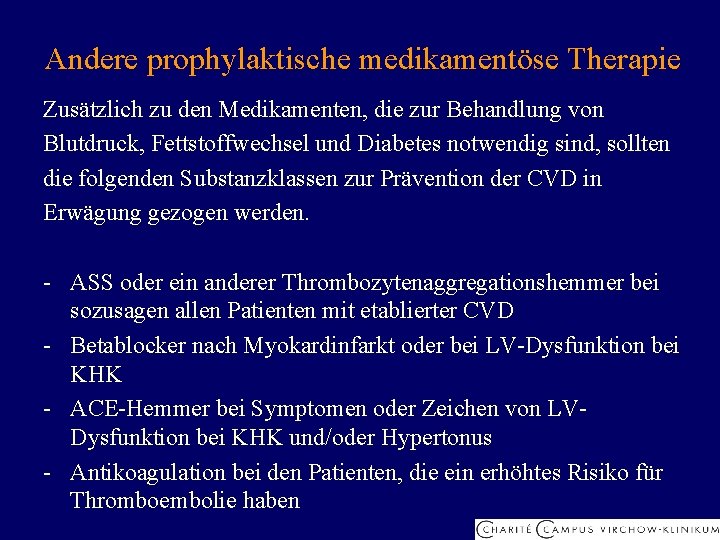 Andere prophylaktische medikamentöse Therapie

Zusätzlich zu den Medikamenten, die zur Behandlung von Blutdruck, Fettstoffwechsel und Diabetes notwendig sind, sollten die folgenden Substanzklassen zur Prävention der CVD in Erwägung gezogen werden.

- ASS oder ein anderer Thrombozytenaggregationshemmer bei sozusagen allen Patienten mit etablierter CVD
- Betablocker nach Myokardinfarkt oder bei LV-Dysfunktion bei KHK
- ACE-Hemmer bei Symptomen oder Zeichen von LV-Dysfunktion bei KHK und/oder Hypertonus
- Antikoagulation bei den Patienten, die ein erhöhtes Risiko für Thromboembolie haben

CHARITÉ CAMPUS VIRCHOW-KLINIKUM